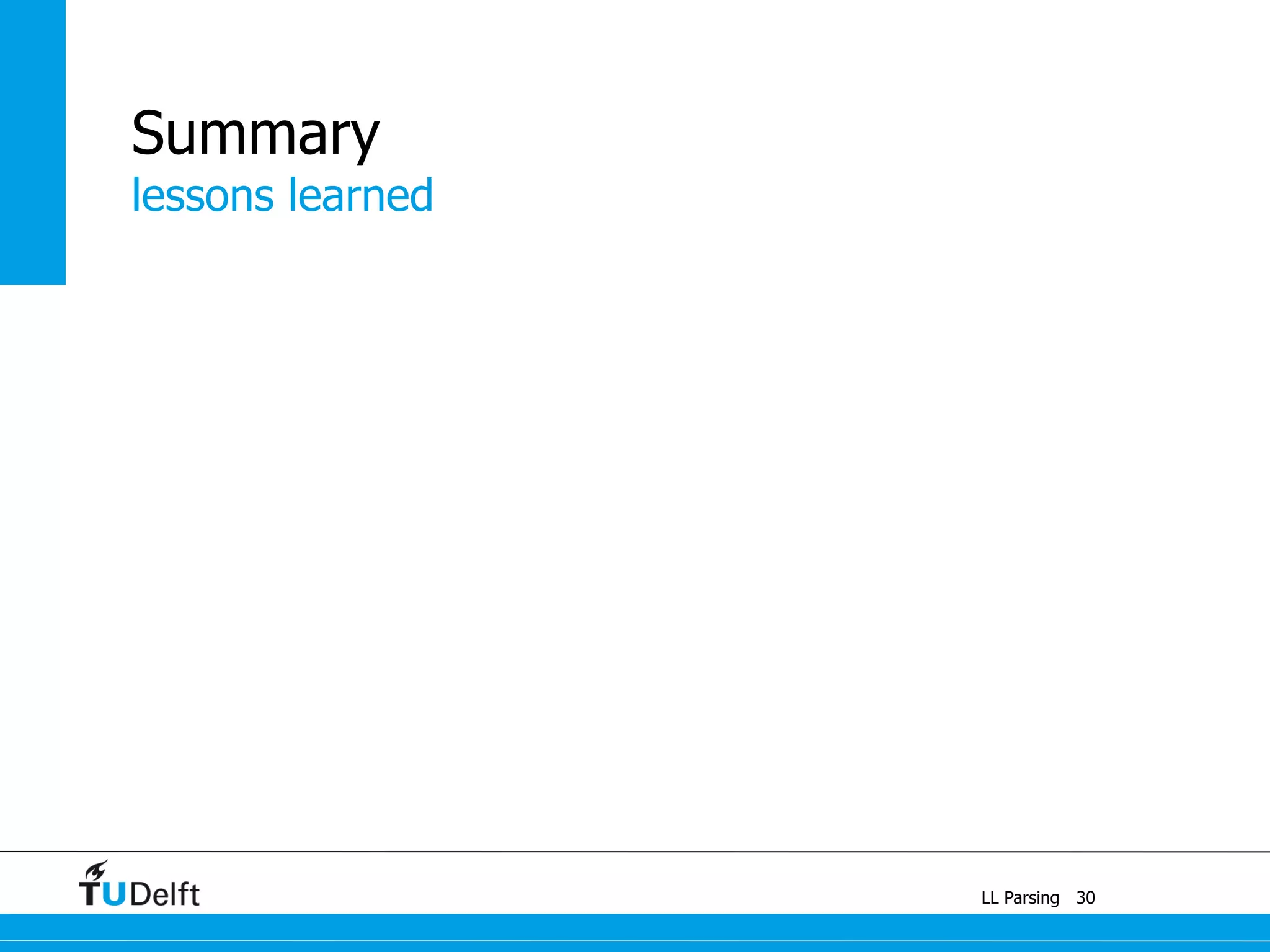 Summary
lessons learned

TUDelft

LL Parsing 30